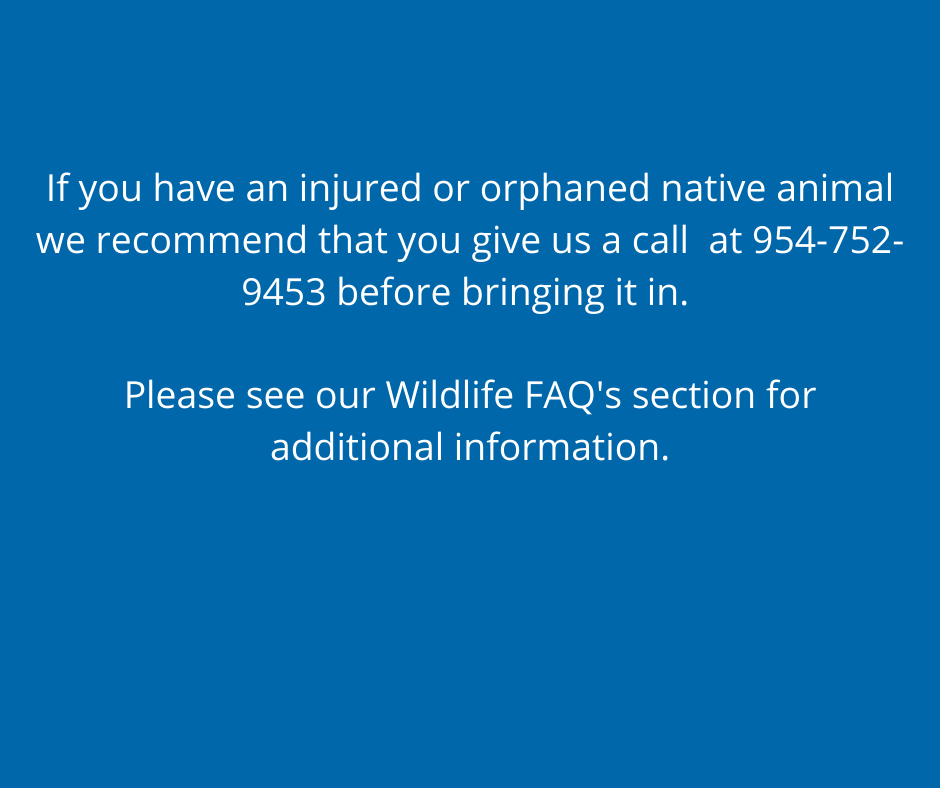 If you have an injured or orphaned native animal we recommend that you give us a call at 954-752-9453 before bringing it in.

Please see our Wildlife FAQ's section for additional information.